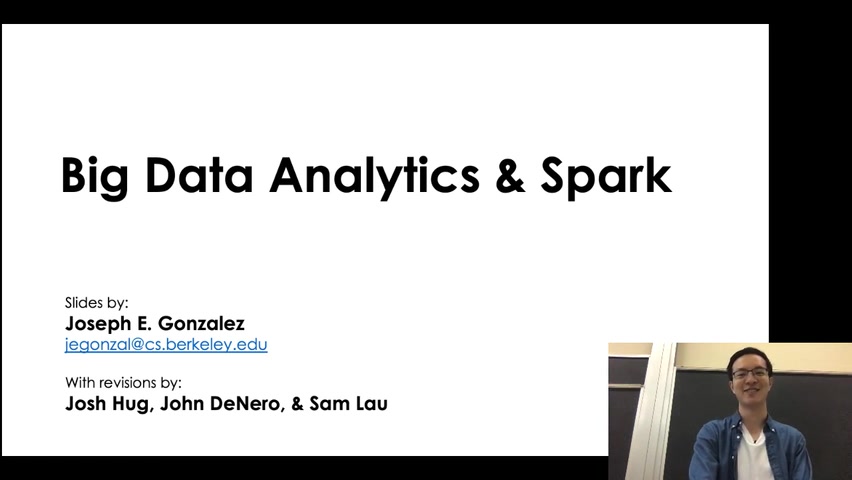 Big Data Analytics & Spark

Slides by:
Joseph E. Gonzalez
jegonzal@cs.berkeley.edu

With revisions by:
Josh Hug, John DeNero, & Sam Lau